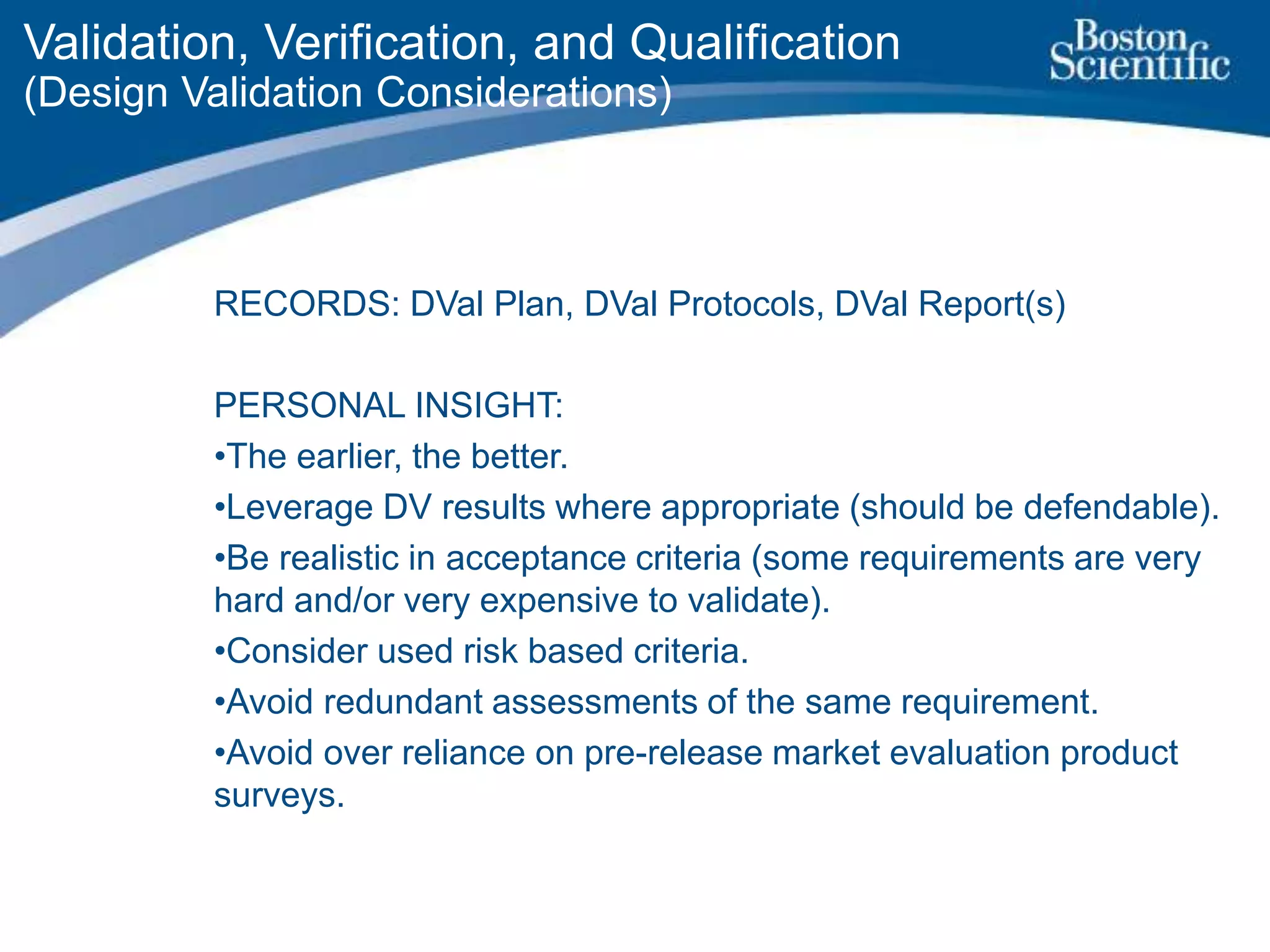 Validation, Verification, and Qualification
(Design Validation Considerations)

Boston Scientific

RECORDS: DVal Plan, DVal Protocols, DVal Report(s)

PERSONAL INSIGHT:
•The earlier, the better.
•Leverage DV results where appropriate (should be defendable).
•Be realistic in acceptance criteria (some requirements are very hard and/or very expensive to validate).
•Consider used risk based criteria.
•Avoid redundant assessments of the same requirement.
•Avoid over reliance on pre-release market evaluation product surveys.